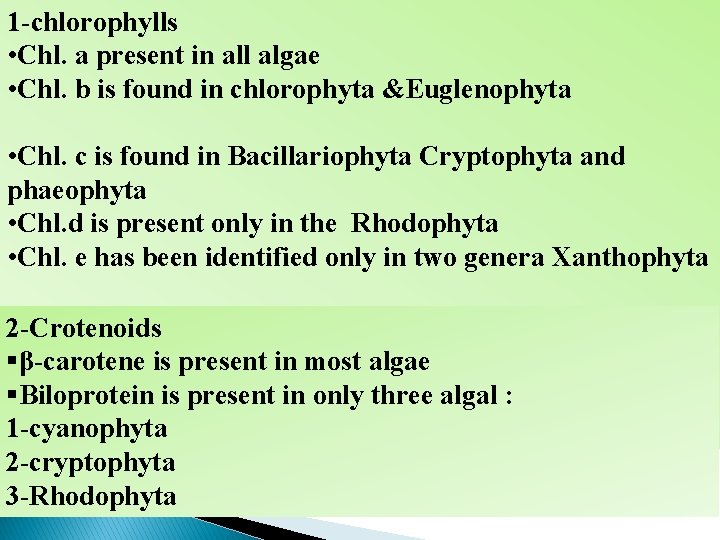 1-chlorophylls
•Chl. a present in all algae
•Chl. b is found in chlorophyta &Euglenophyta

•Chl. c is found in Bacillariophyta Cryptophyta and phaeophyta
•Chl.d is present only in the Rhodophyta
•Chl. e has been identified only in two genera Xanthophyta

2-Crotenoids
▪β-carotene is present in most algae
▪Biloprotein is present in only three algal :
1-cyanophyta
2-cryptophyta
3-Rhodophyta